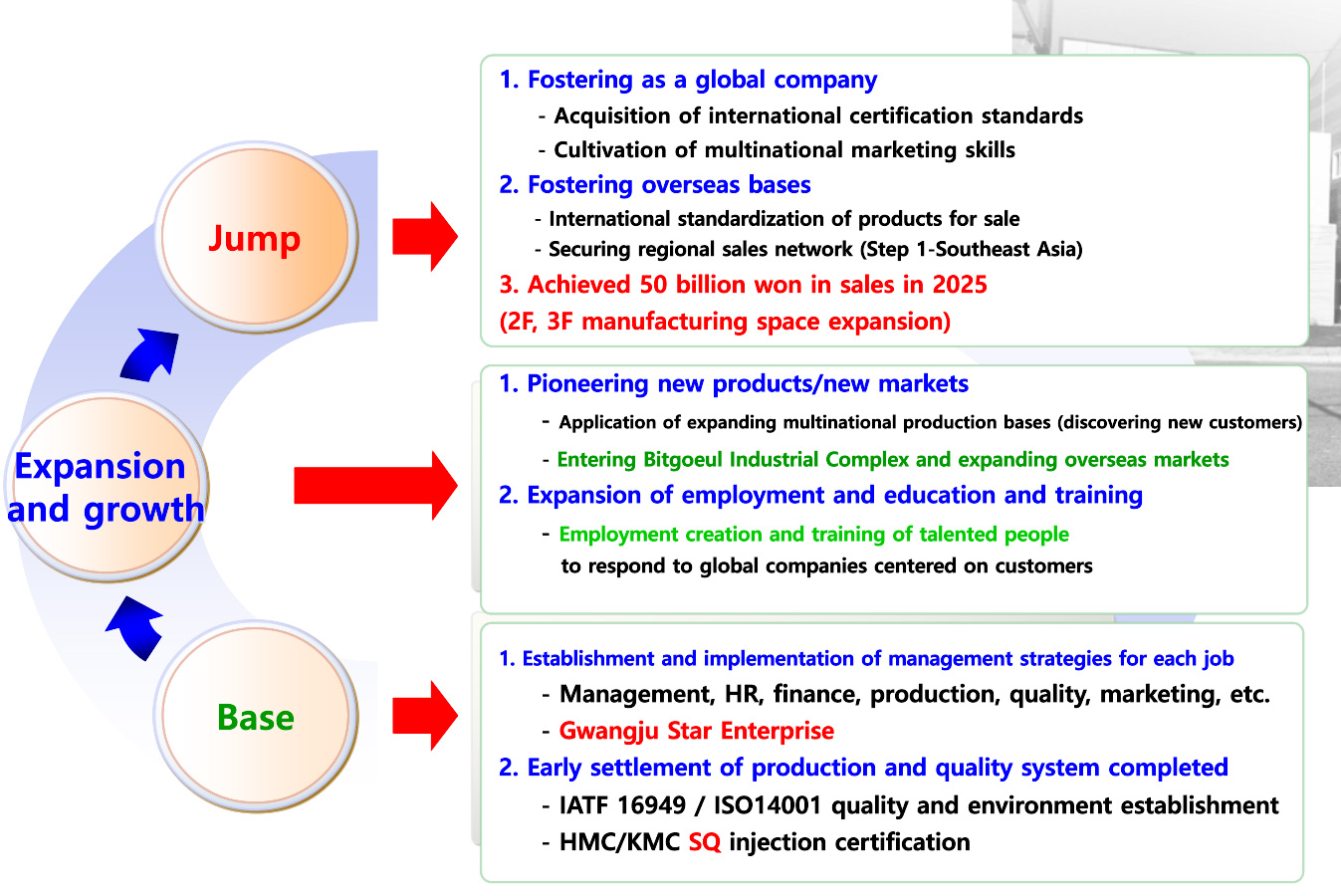 Jump

Expansion and growth

Base

1. Fostering as a global company
- Acquisition of international certification standards
- Cultivation of multinational marketing skills
2. Fostering overseas bases
- International standardization of products for sale
- Securing regional sales network (Step 1-Southeast Asia)
3. Achieved 50 billion won in sales in 2025
(2F, 3F manufacturing space expansion)

1. Pioneering new products/new markets
- Application of expanding multinational production bases (discovering new customers)
- Entering Bitgoeul Industrial Complex and expanding overseas markets
2. Expansion of employment and education and training
- Employment creation and training of talented people to respond to global companies centered on customers

1. Establishment and implementation of management strategies for each job
- Management, HR, finance, production, quality, marketing, etc.
- Gwangju Star Enterprise
2. Early settlement of production and quality system completed
- IATF 16949 / ISO14001 quality and environment establishment
- HMC/KMC SQ injection certification